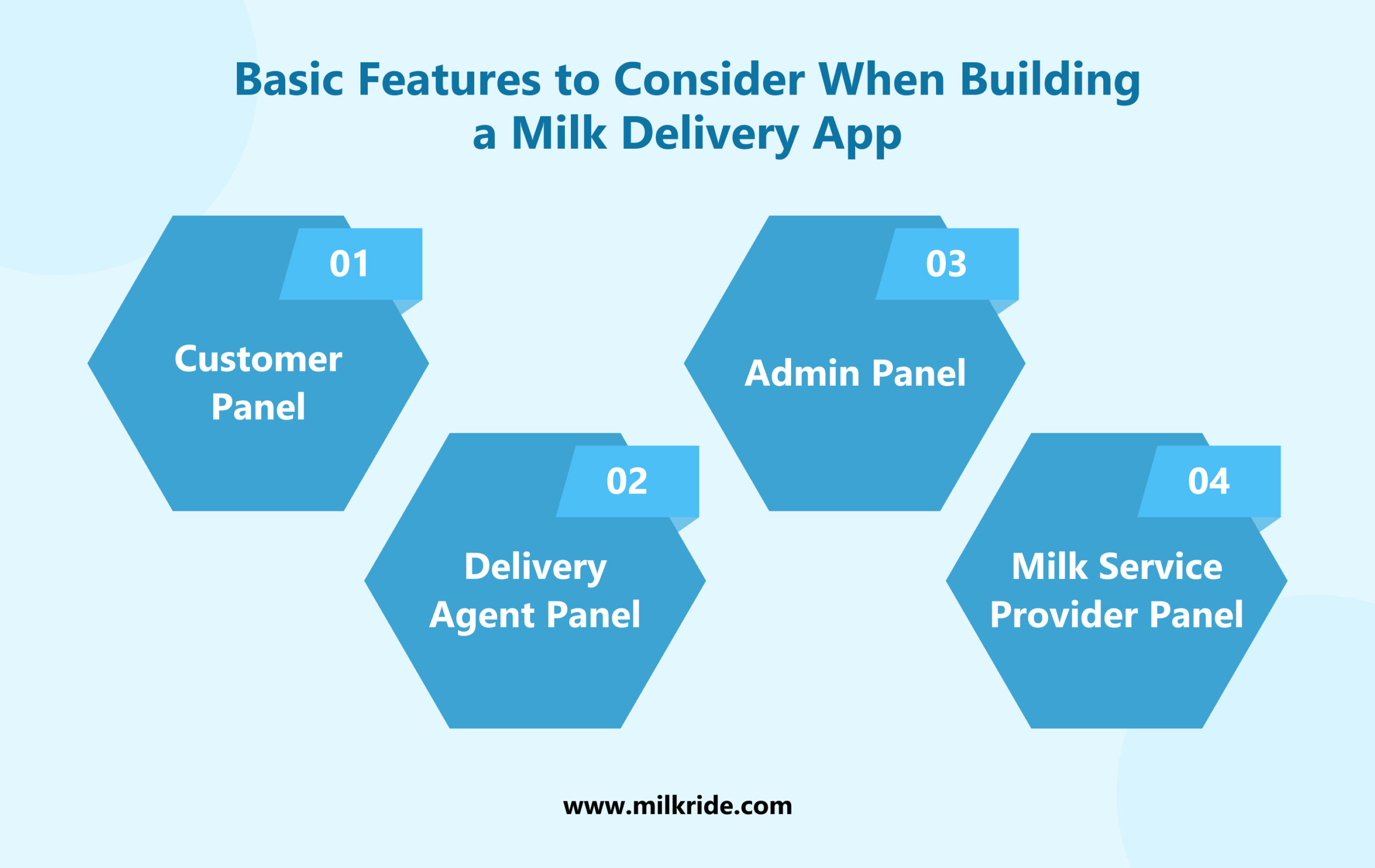 Basic Features to Consider When Building a Milk Delivery App

01
Customer Panel

02
Delivery Agent Panel

03
Admin Panel

04
Milk Service Provider Panel

www.milkride.com